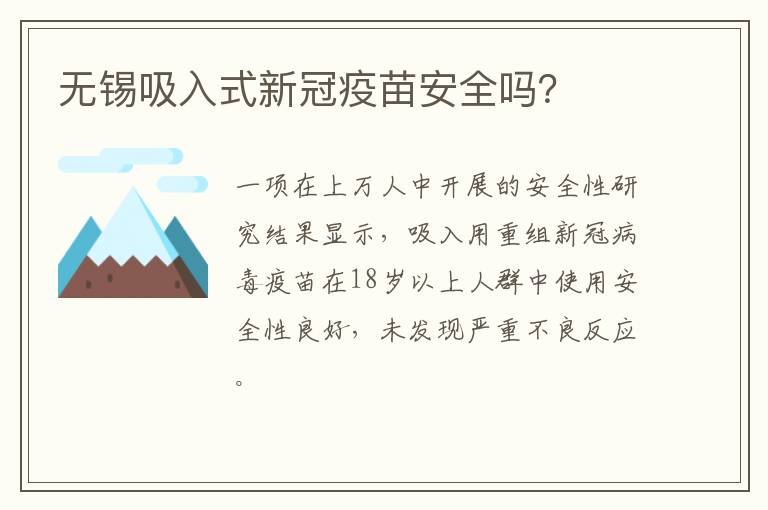 无锡吸入式新冠疫苗安全吗？

一项在上万人中开展的安全性研究结果显示，吸入用重组新冠病毒疫苗在18岁以上人群中使用安全性良好，未发现严重不良反应。